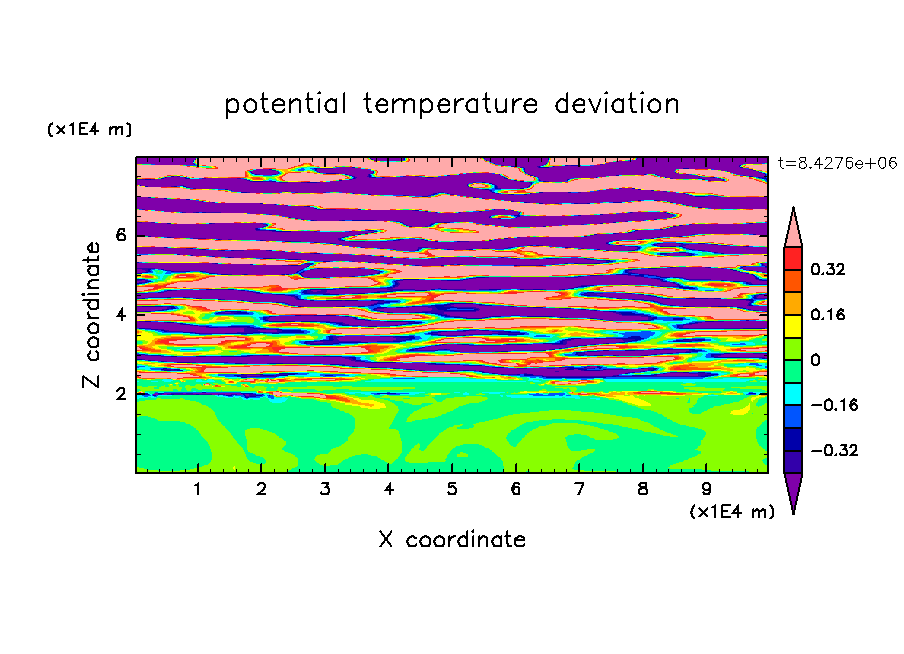 potential temperature deviation

(x1E4 m)

t=8.4276e+06

Z coordinate

6
4
2

0.32
0.16
0
−0.16
−0.32

1 2 3 4 5 6 7 8 9

(x1E4 m)

X coordinate